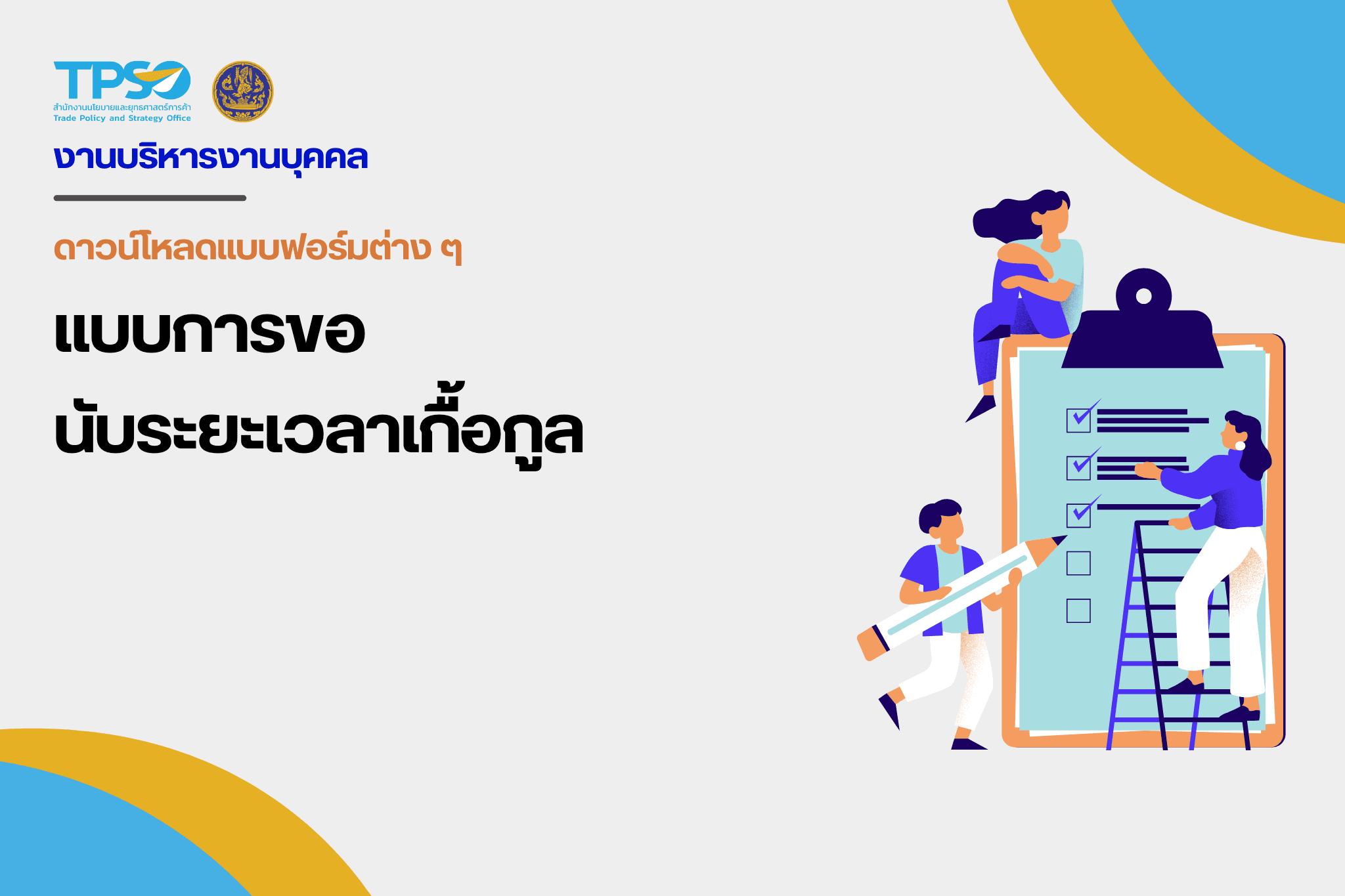 TPSO
สำนักงานนโยบายและยุทธศาสตร์การค้า
Trade Policy and Strategy Office

งานบริหารงานบุคคล

ดาวน์โหลดแบบฟอร์มต่าง ๆ

แบบการขอ
นับระยะเวลาเกื้อกูล